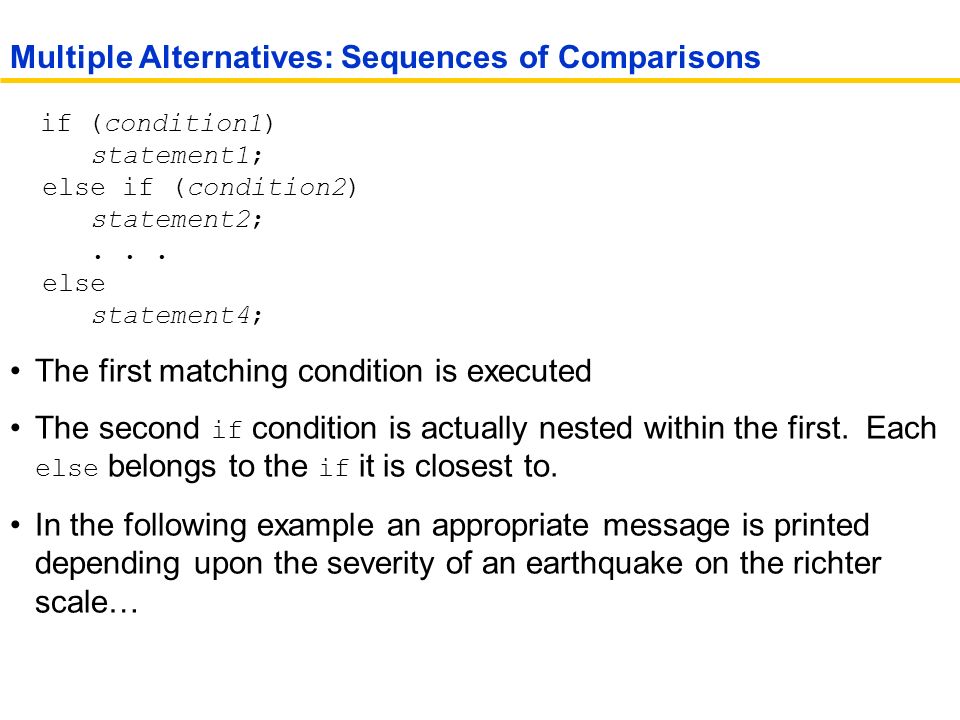 Multiple Alternatives: Sequences of Comparisons

if (condition1)
   statement1;
else if (condition2)
   statement2;
   . . .
else
   statement4;

• The first matching condition is executed

• The second if condition is actually nested within the first. Each else belongs to the if it is closest to.

• In the following example an appropriate message is printed depending upon the severity of an earthquake on the richter scale…